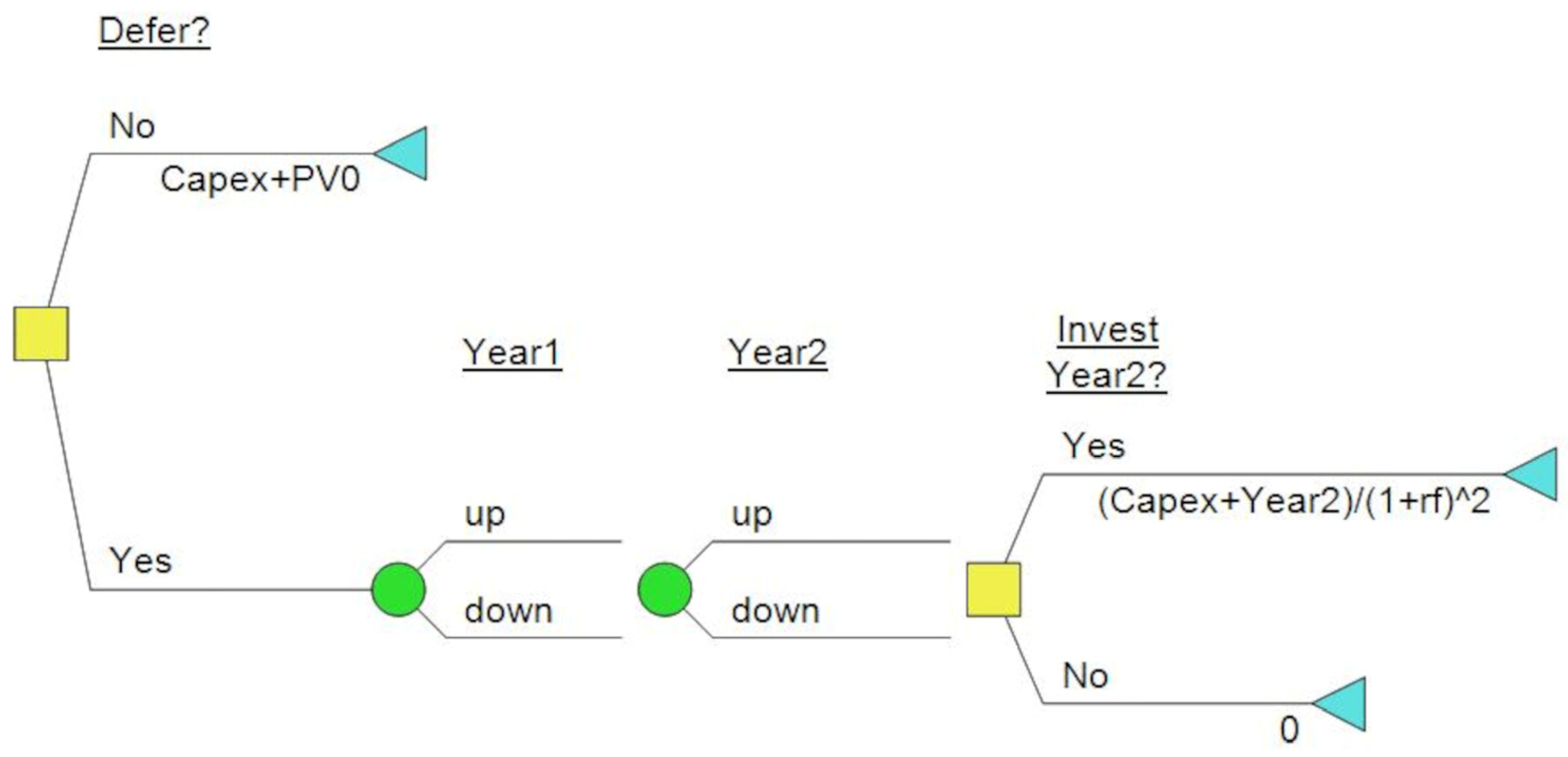 Defer?

No
Capex+PV0

Yes

Year1
up
down

Year2
up
down

Invest Year2?

Yes
(Capex+Year2)/(1+rf)^2

No
0